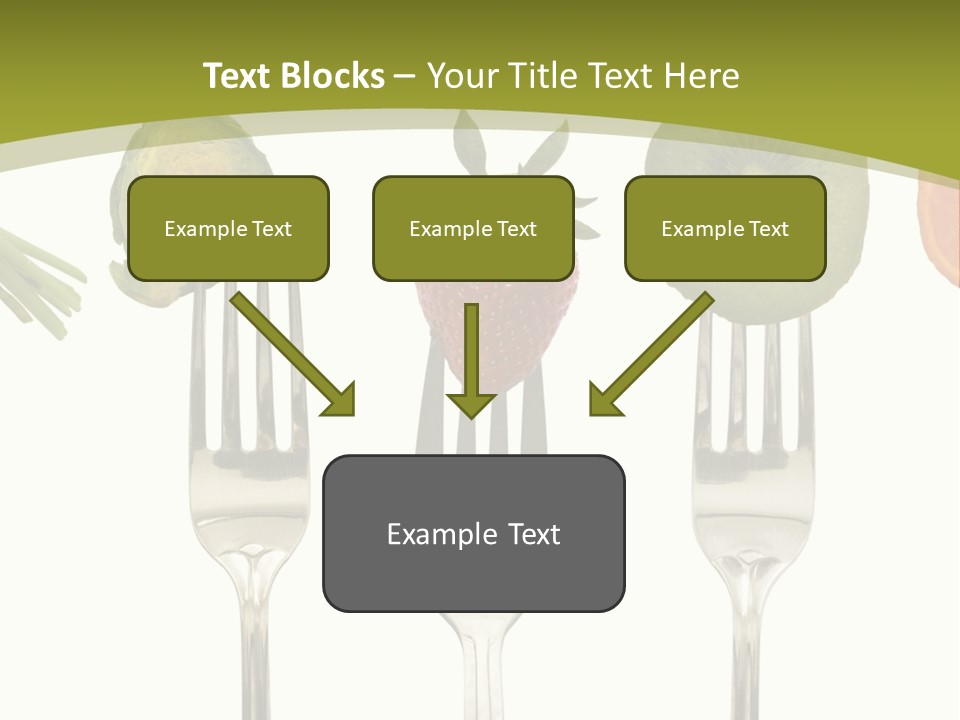 Text Blocks – Your Title Text Here

Example Text

Example Text

Example Text

Example Text